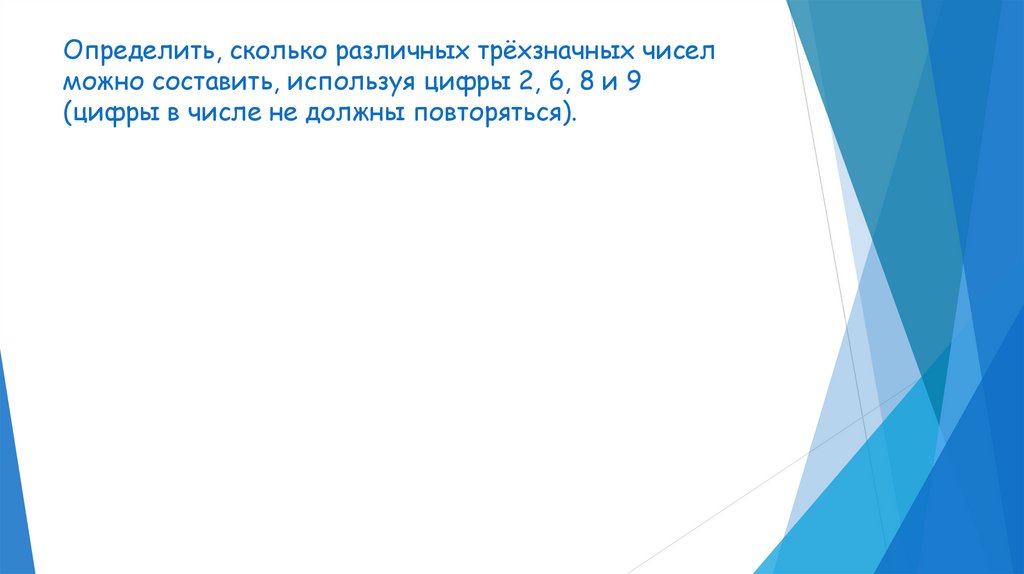 Определить, сколько различных трёхзначных чисел можно составить, используя цифры 2, 6, 8 и 9 (цифры в числе не должны повторяться).